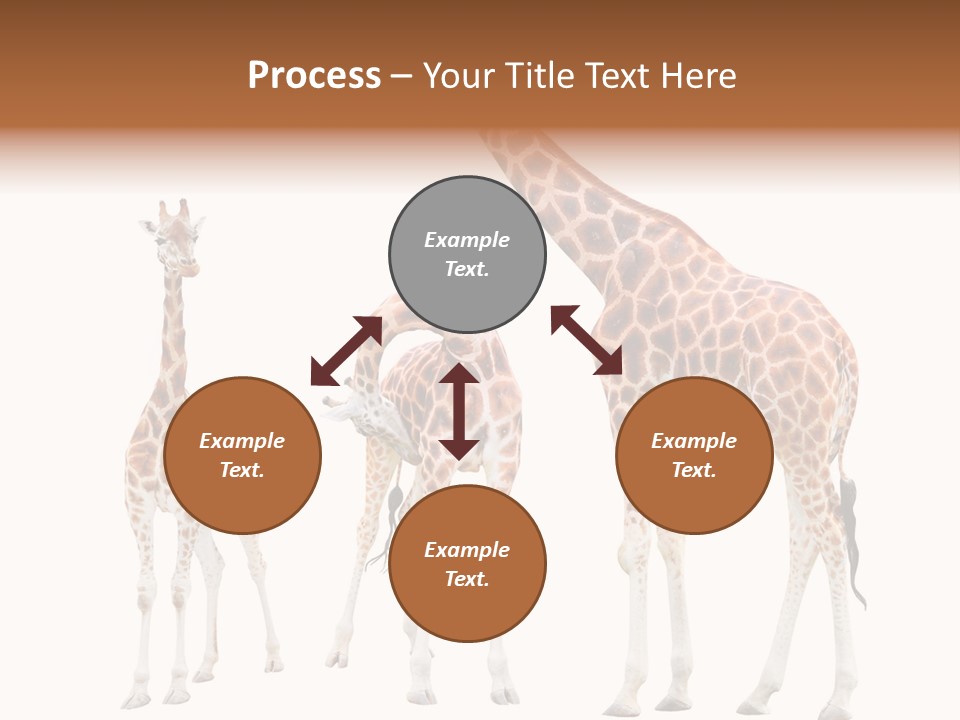 Process – Your Title Text Here

Example Text.

Example Text.

Example Text.

Example Text.